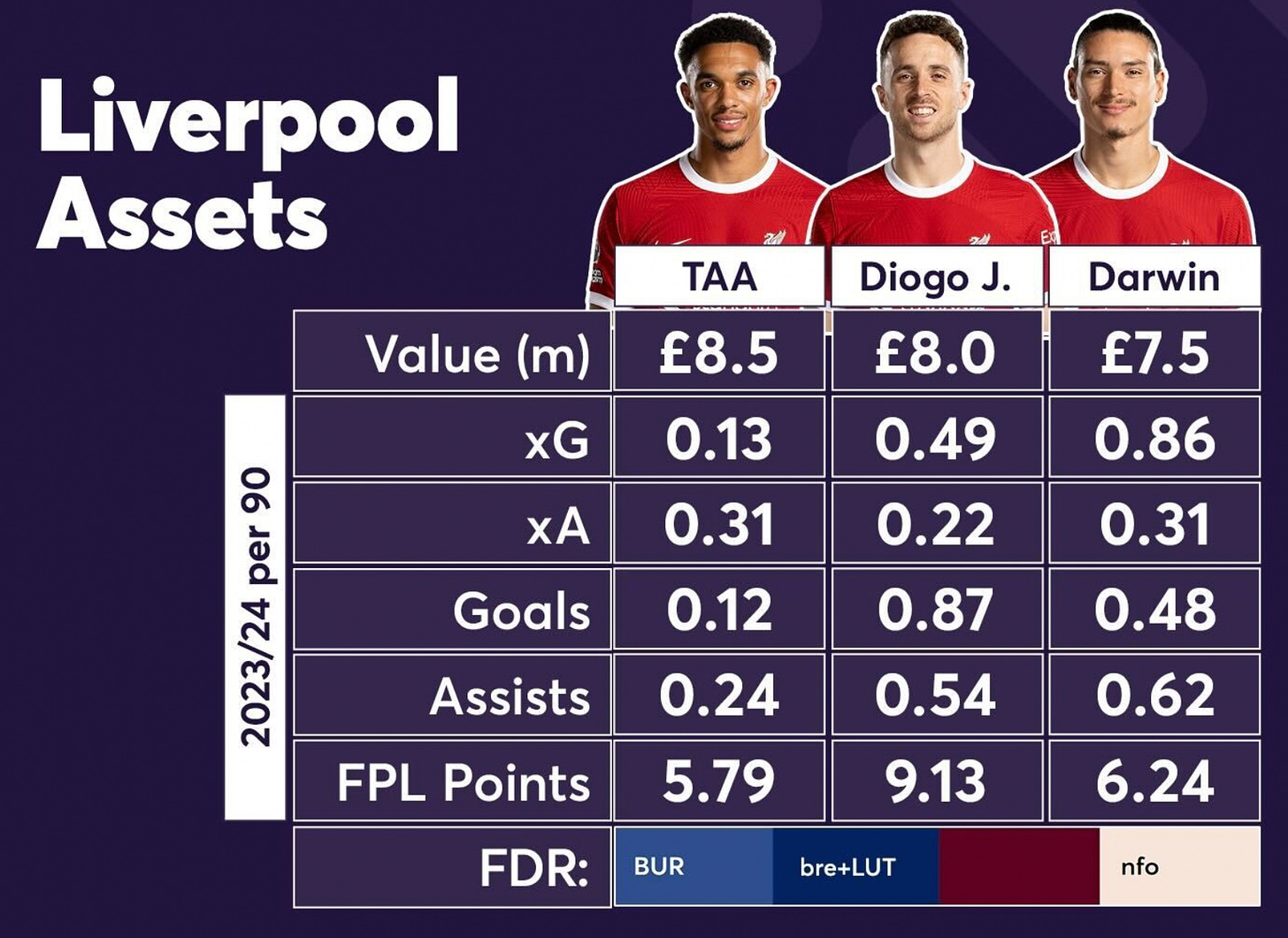 Liverpool Assets

2023/24 per 90

| | TAA | Diogo J. | Darwin |
|---|---|---|---|
| Value (m) | £8.5 | £8.0 | £7.5 |
| xG | 0.13 | 0.49 | 0.86 |
| xA | 0.31 | 0.22 | 0.31 |
| Goals | 0.12 | 0.87 | 0.48 |
| Assists | 0.24 | 0.54 | 0.62 |
| FPL Points | 5.79 | 9.13 | 6.24 |

FDR: BUR bre+LUT nfo